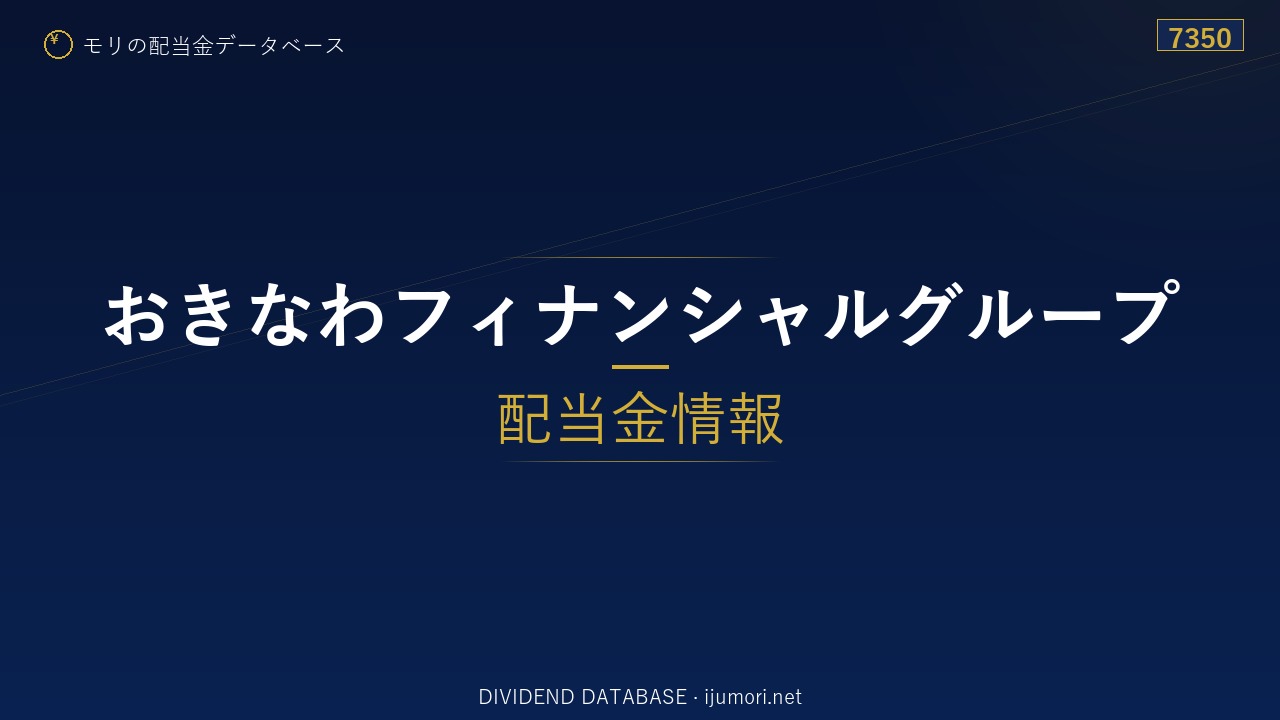 ¥ モリの配当金データベース

7350

おきなわフィナンシャルグループ

配当金情報

DIVIDEND DATABASE · ijumori.net